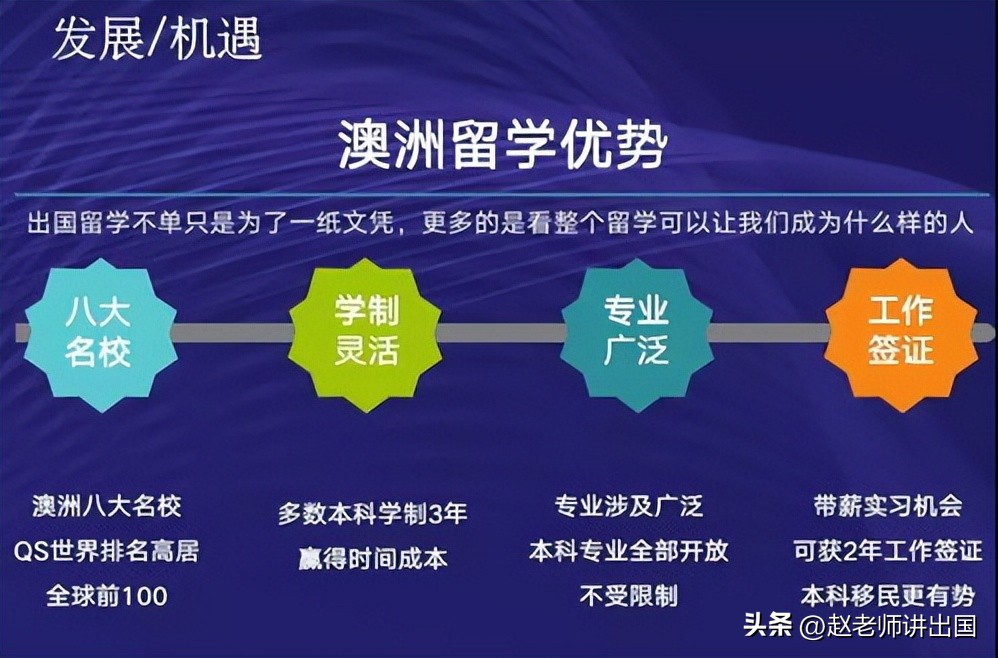 发展/机遇

澳洲留学优势

出国留学不单只是为了一纸文凭，更多的是看整个留学可以让我们成为什么样的人

八大名校

学制灵活

专业广泛

工作签证

澳洲八大名校
QS世界排名高居
全球前100

多数本科学制3年
赢得时间成本

专业涉及广泛
本科专业全部开放
不受限制

带薪实习机会
可获2年工作签证
本科移民更有势

头条 @赵老师讲出国